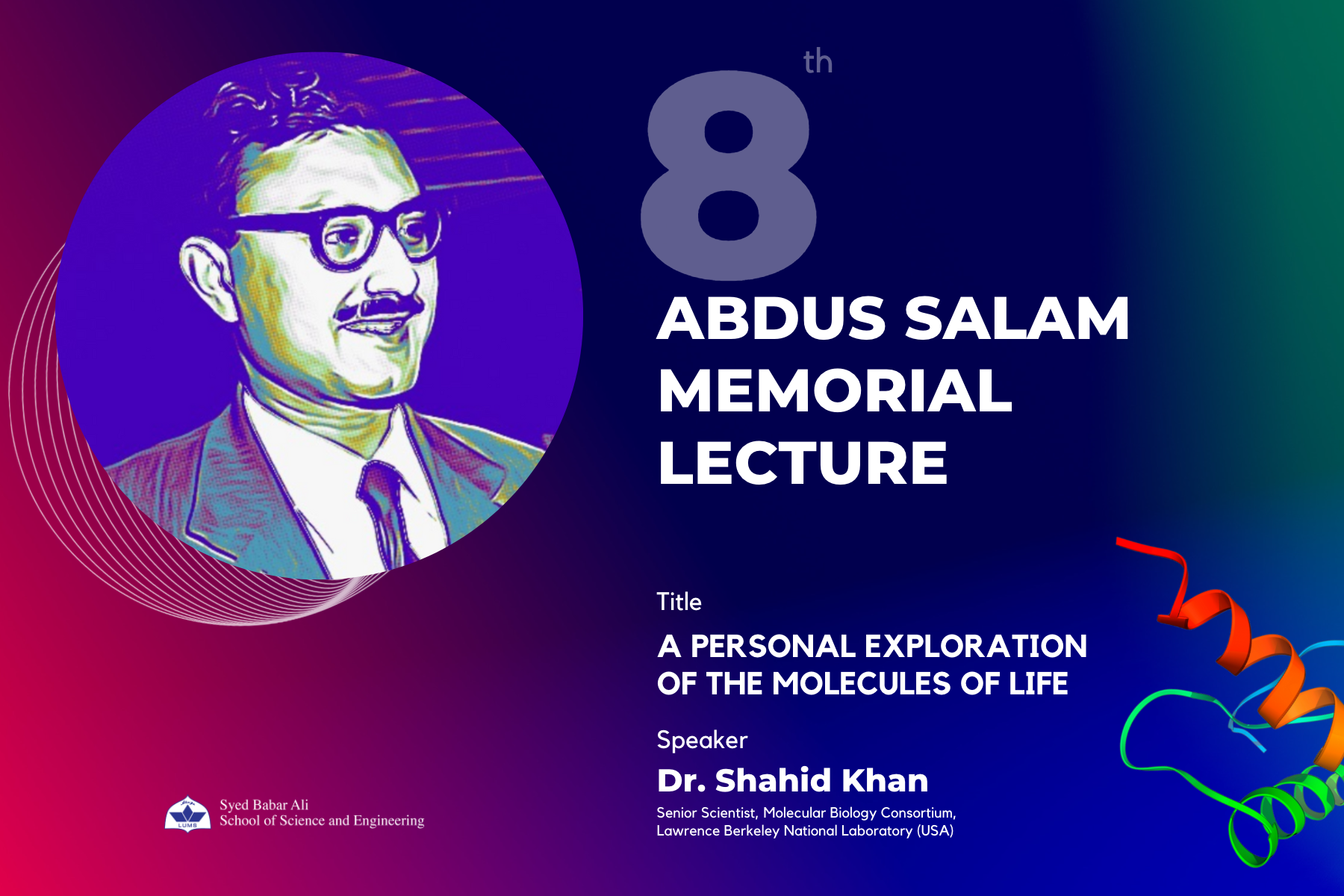 8th

ABDUS SALAM MEMORIAL LECTURE

Title

A PERSONAL EXPLORATION OF THE MOLECULES OF LIFE

Speaker

Dr. Shahid Khan

Senior Scientist, Molecular Biology Consortium, Lawrence Berkeley National Laboratory (USA)

LUMS

Syed Babar Ali School of Science and Engineering